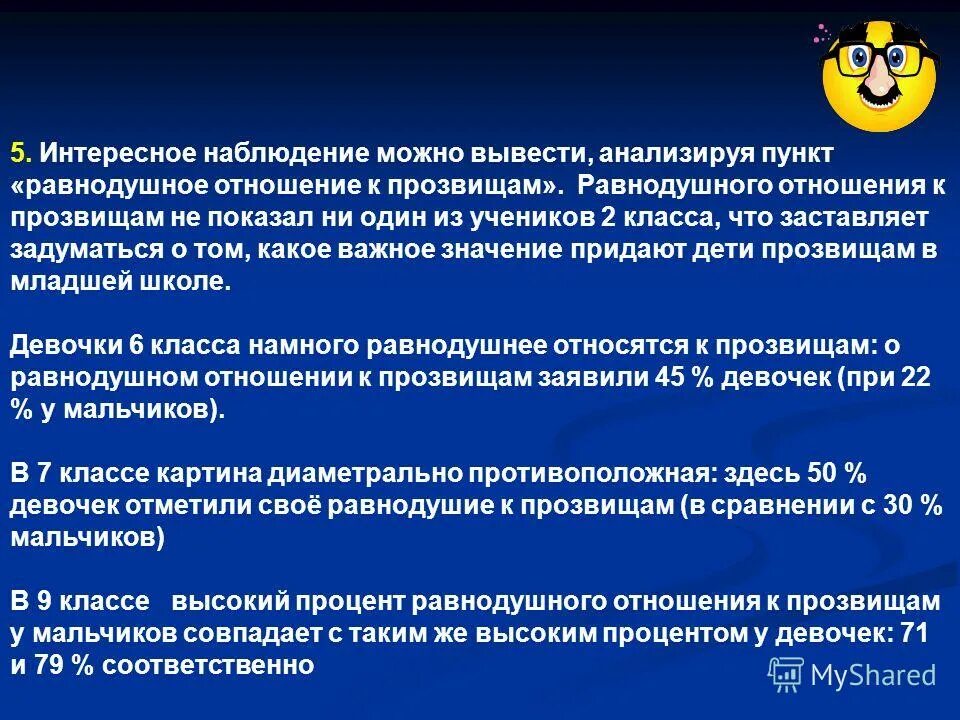 5. Интересное наблюдение можно вывести, анализируя пункт «равнодушное отношение к прозвищам». Равнодушного отношения к прозвищам не показал ни один из учеников 2 класса, что заставляет задуматься о том, какое важное значение придают дети прозвищам в младшей школе.

Девочки 6 класса намного равнодушнее относятся к прозвищам: о равнодушном отношении к прозвищам заявили 45 % девочек (при 22 % у мальчиков).

В 7 классе картина диаметрально противоположная: здесь 50 % девочек отметили своё равнодушие к прозвищам (в сравнении с 30 % мальчиков)

В 9 классе высокий процент равнодушного отношения к прозвищам у мальчиков совпадает с таким же высоким процентом у девочек: 71 и 79 % соответственно

MyShared